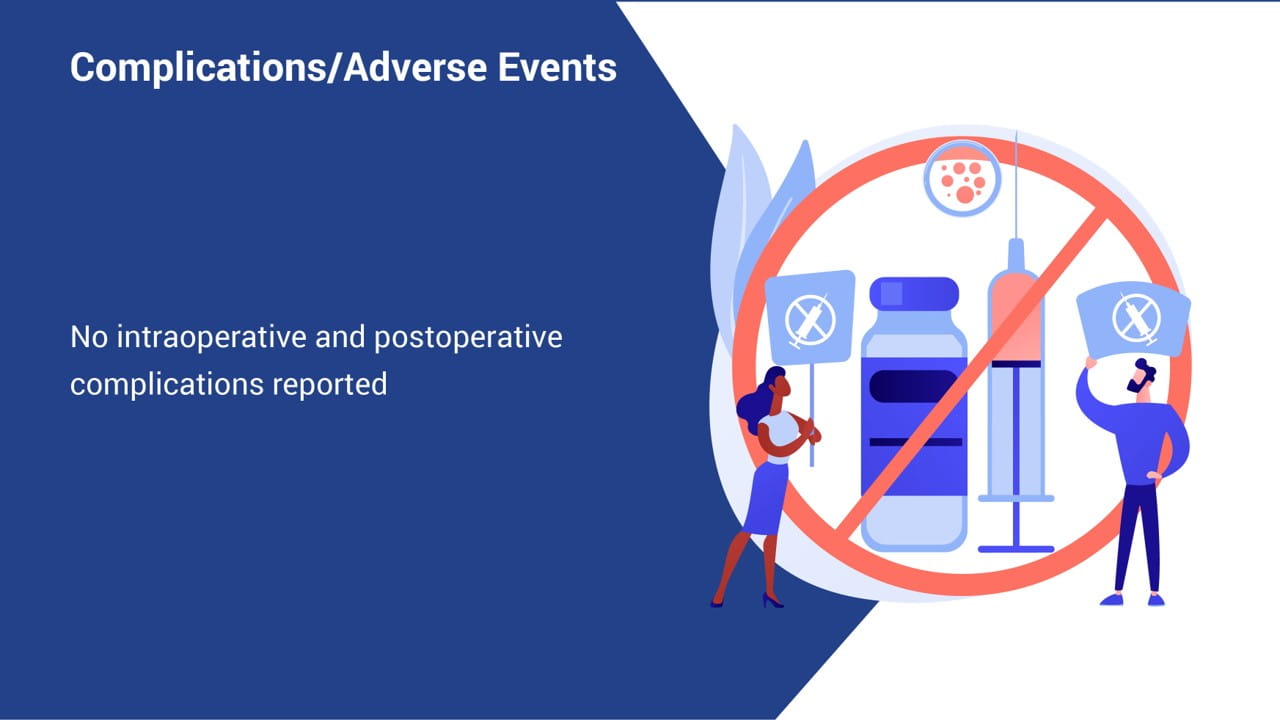 Complications/Adverse Events

No intraoperative and postoperative complications reported